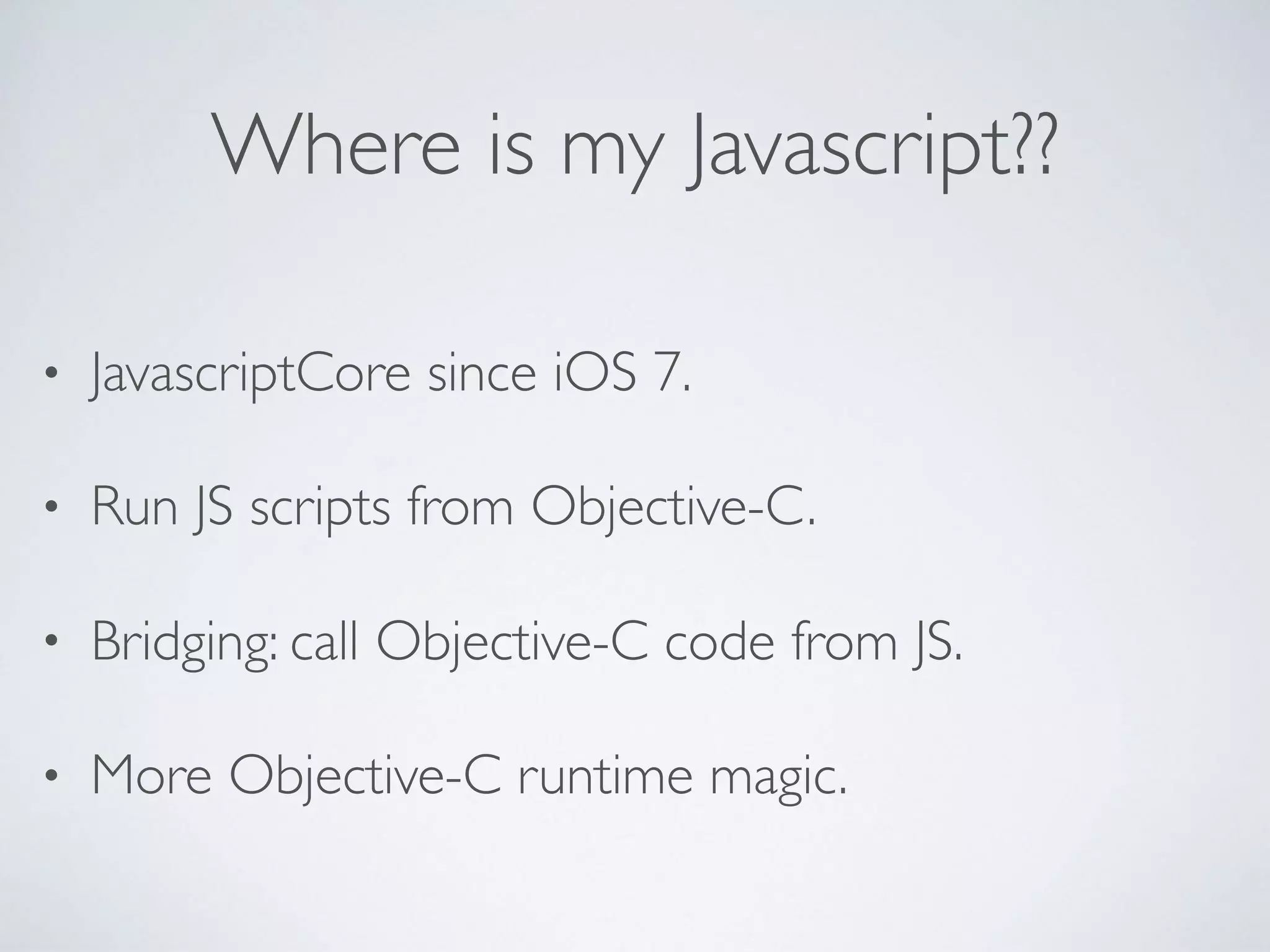 Where is my Javascript??

• JavascriptCore since iOS 7.

• Run JS scripts from Objective-C.

• Bridging: call Objective-C code from JS.

• More Objective-C runtime magic.